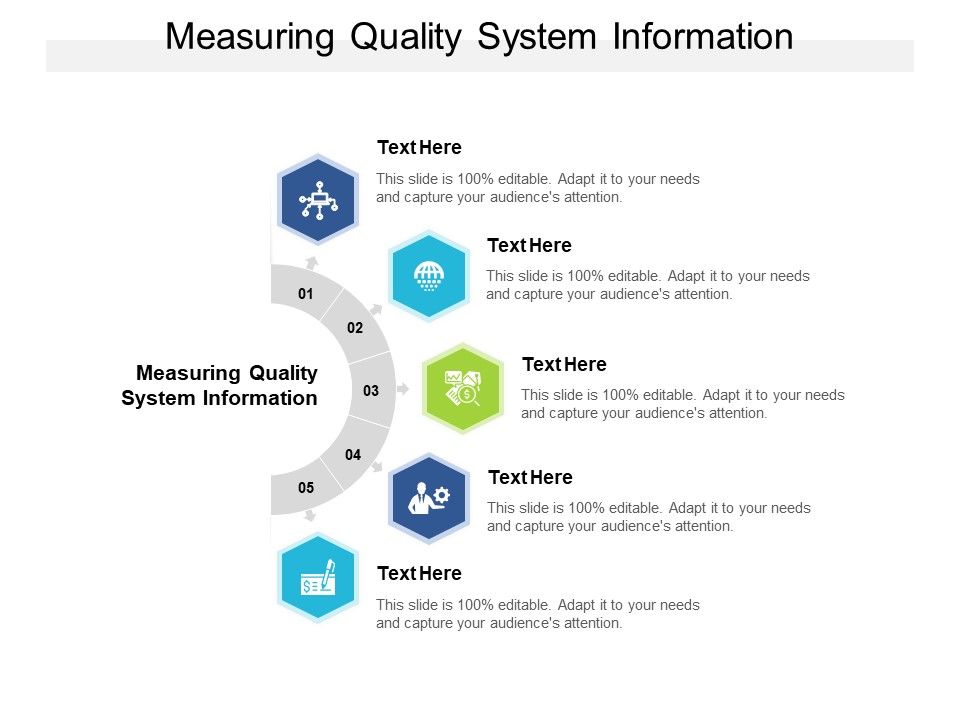 Measuring Quality System Information

Measuring Quality System Information

01

02

03

04

05

Text Here

This slide is 100% editable. Adapt it to your needs and capture your audience's attention.

Text Here

This slide is 100% editable. Adapt it to your needs and capture your audience's attention.

Text Here

This slide is 100% editable. Adapt it to your needs and capture your audience's attention.

Text Here

This slide is 100% editable. Adapt it to your needs and capture your audience's attention.

Text Here

This slide is 100% editable. Adapt it to your needs and capture your audience's attention.